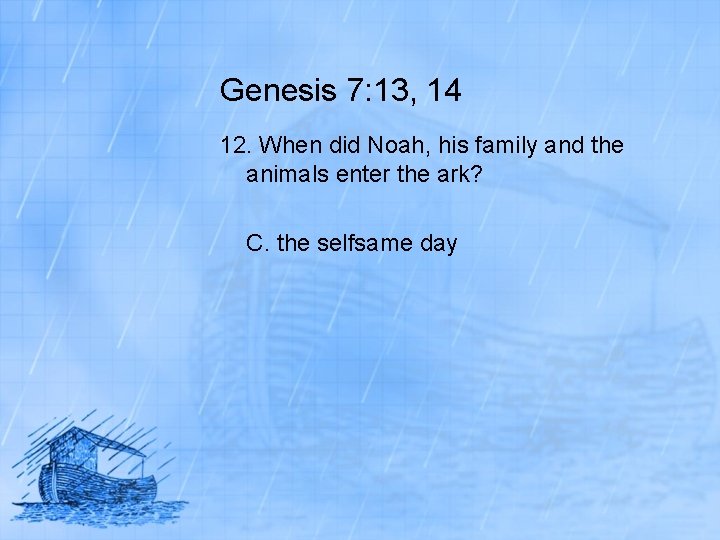 Genesis 7:13, 14

12. When did Noah, his family and the animals enter the ark?

C. the selfsame day